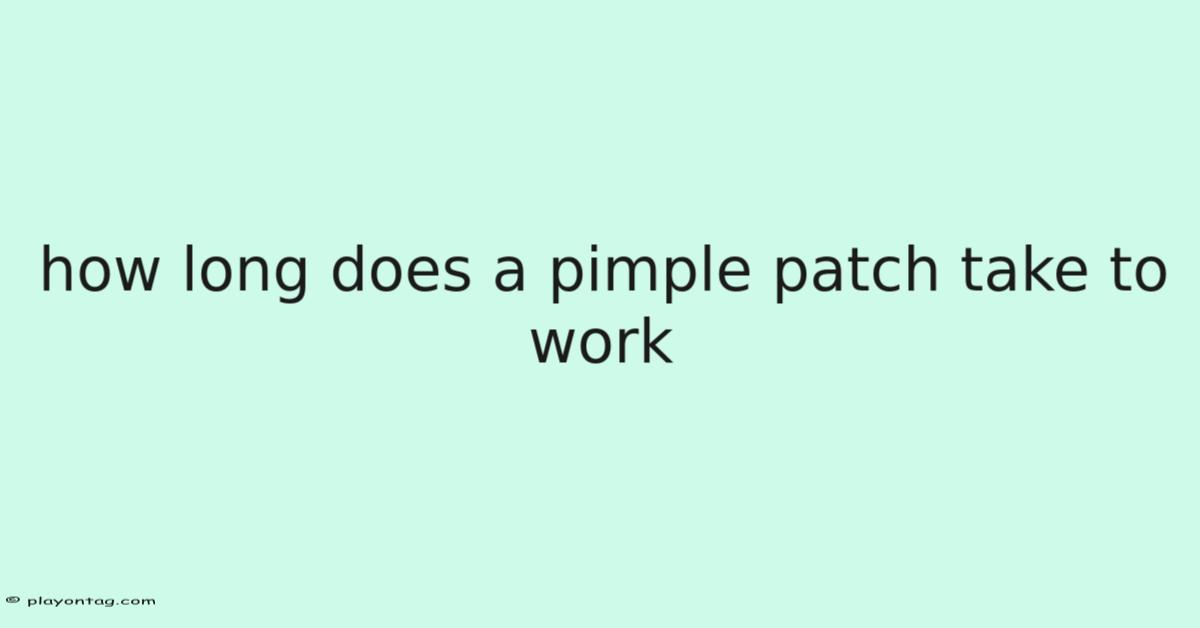 how long does a pimple patch take to work

© playontag.com